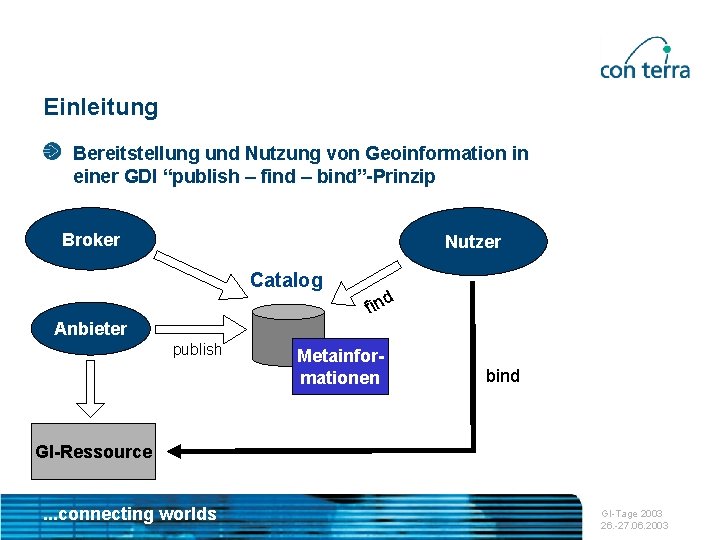 con terra

Einleitung

Bereitstellung und Nutzung von Geoinformation in einer GDI “publish – find – bind”-Prinzip

Broker

Nutzer

Catalog

find

Anbieter

publish

Metainformationen

bind

GI-Ressource

...connecting worlds

GI-Tage 2003
26.-27.06.2003